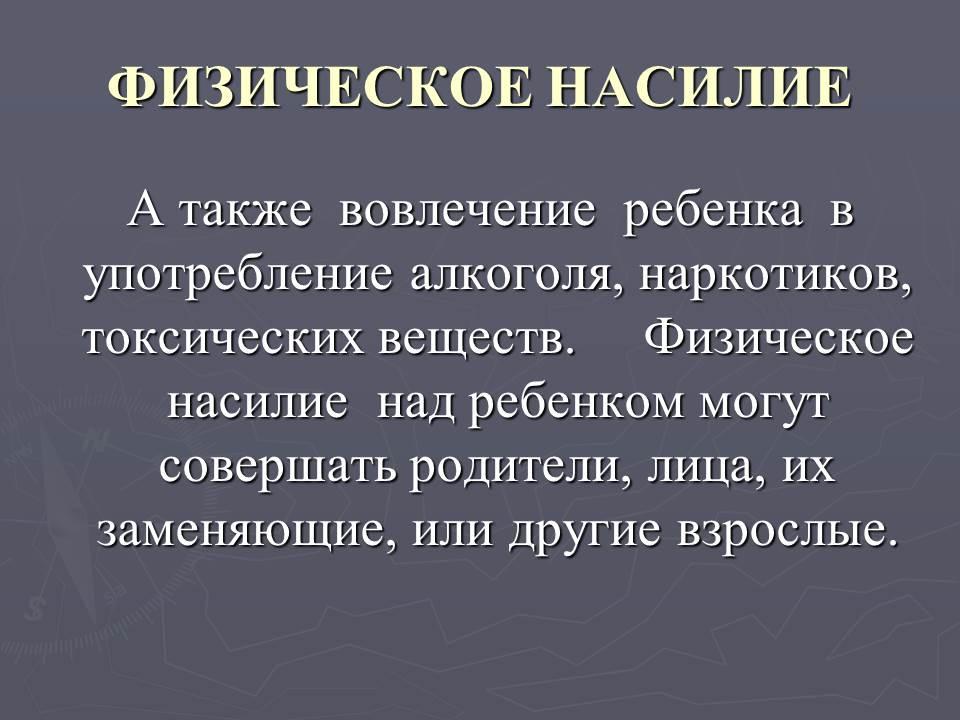 ФИЗИЧЕСКОЕ НАСИЛИЕ

А также вовлечение ребенка в употребление алкоголя, наркотиков, токсических веществ. Физическое насилие над ребенком могут совершать родители, лица, их заменяющие, или другие взрослые.